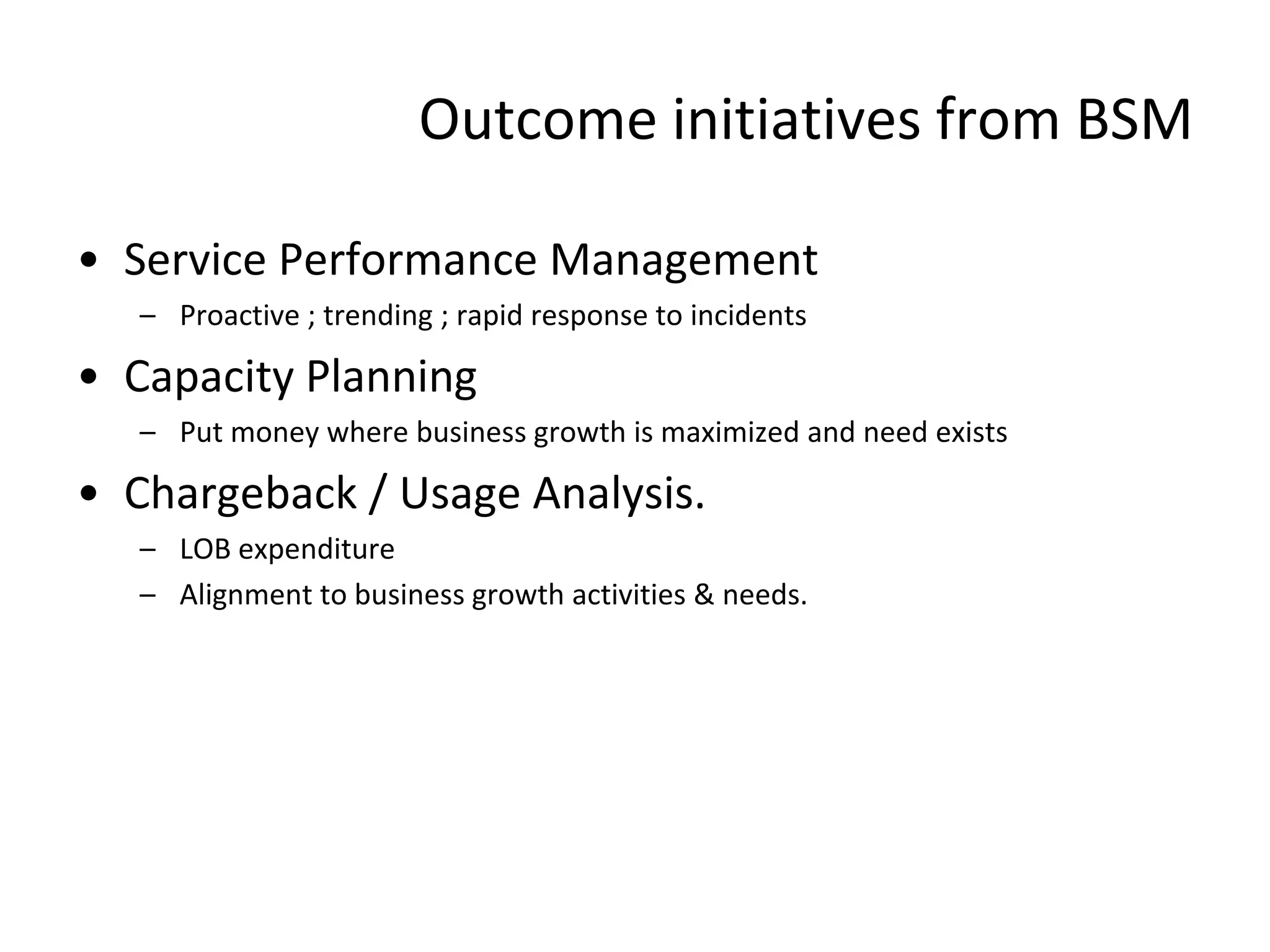 Outcome initiatives from BSM

• Service Performance Management
– Proactive ; trending ; rapid response to incidents

• Capacity Planning
– Put money where business growth is maximized and need exists

• Chargeback / Usage Analysis.
– LOB expenditure
– Alignment to business growth activities & needs.